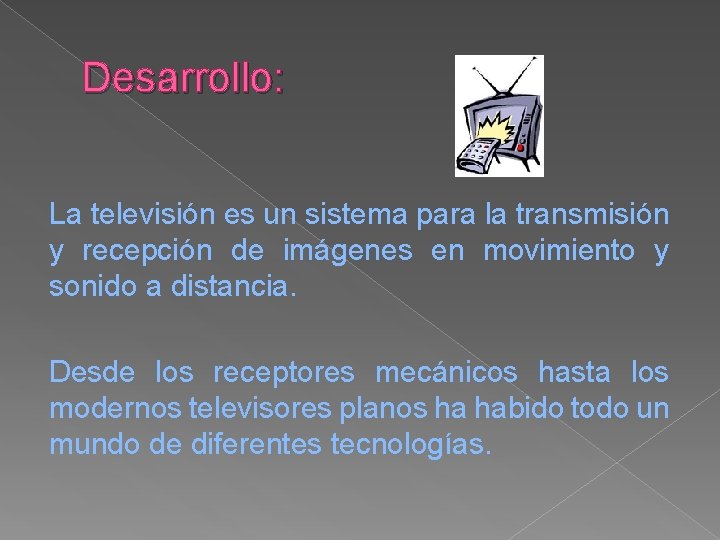 Desarrollo:

La televisión es un sistema para la transmisión y recepción de imágenes en movimiento y sonido a distancia.

Desde los receptores mecánicos hasta los modernos televisores planos ha habido todo un mundo de diferentes tecnologías.